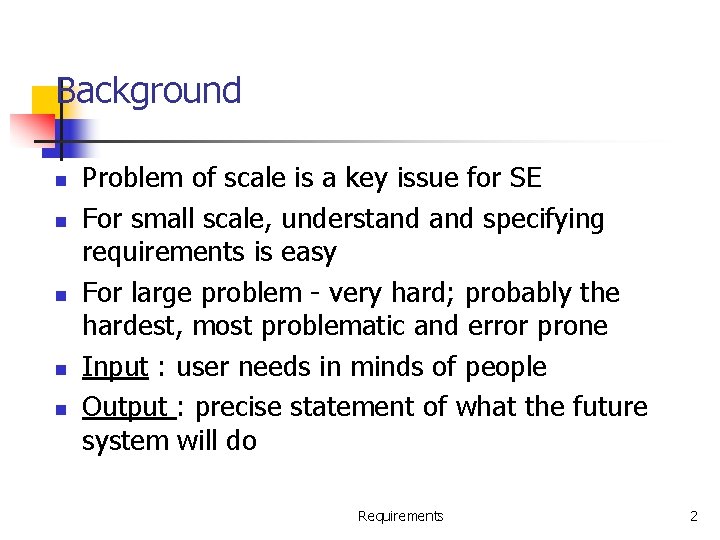 Background

- Problem of scale is a key issue for SE
- For small scale, understand and specifying requirements is easy
- For large problem - very hard; probably the hardest, most problematic and error prone
- Input : user needs in minds of people
- Output : precise statement of what the future system will do

Requirements

2